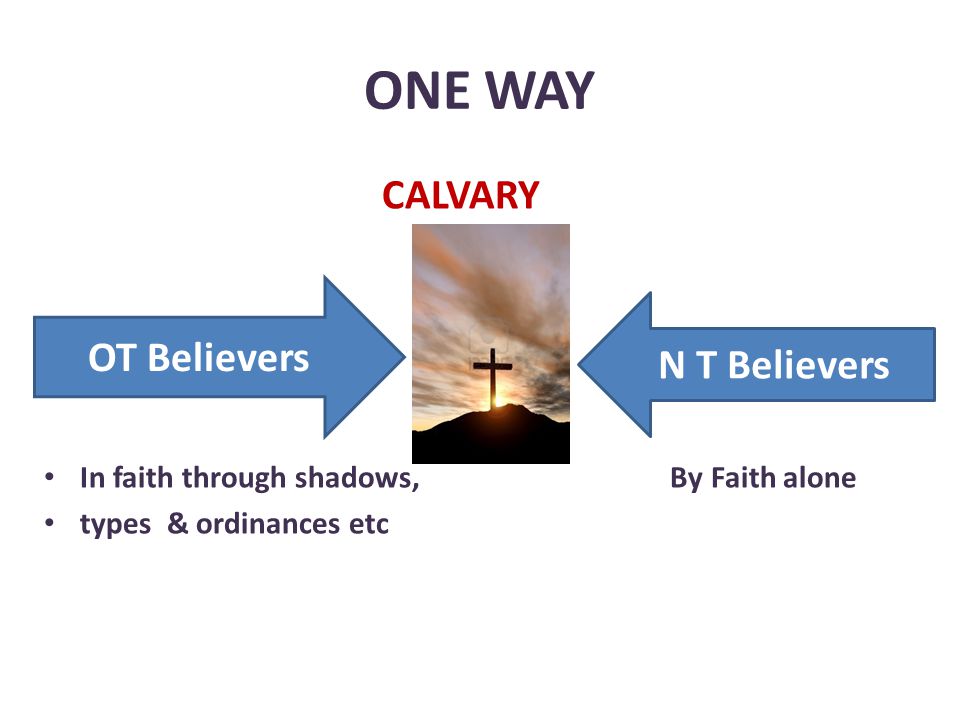 ONE WAY

CALVARY

OT Believers

N T Believers

• In faith through shadows,
• types & ordinances etc

By Faith alone